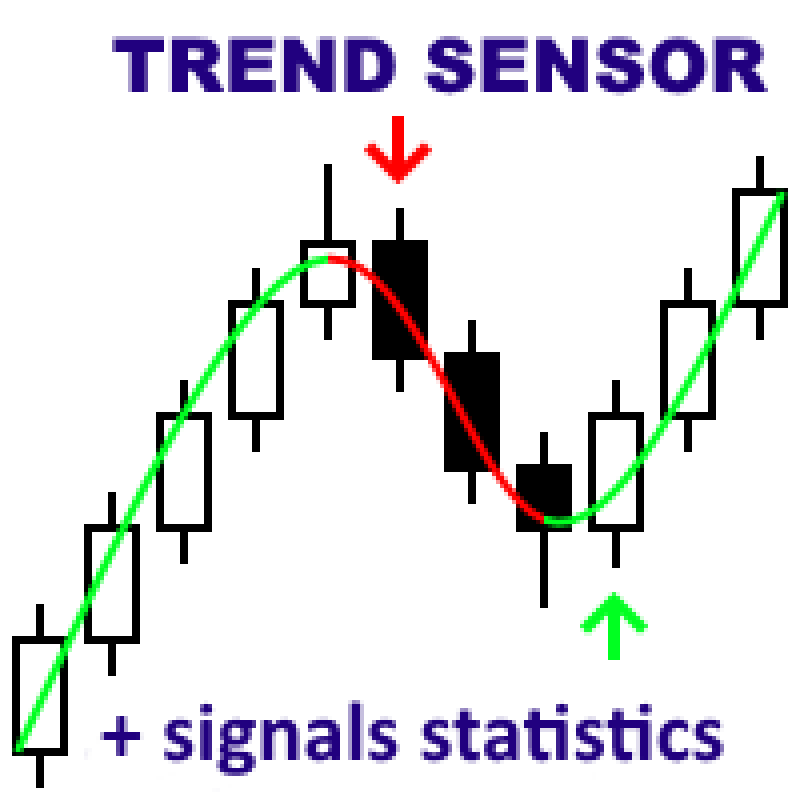 TREND SENSOR

+ signals statistics